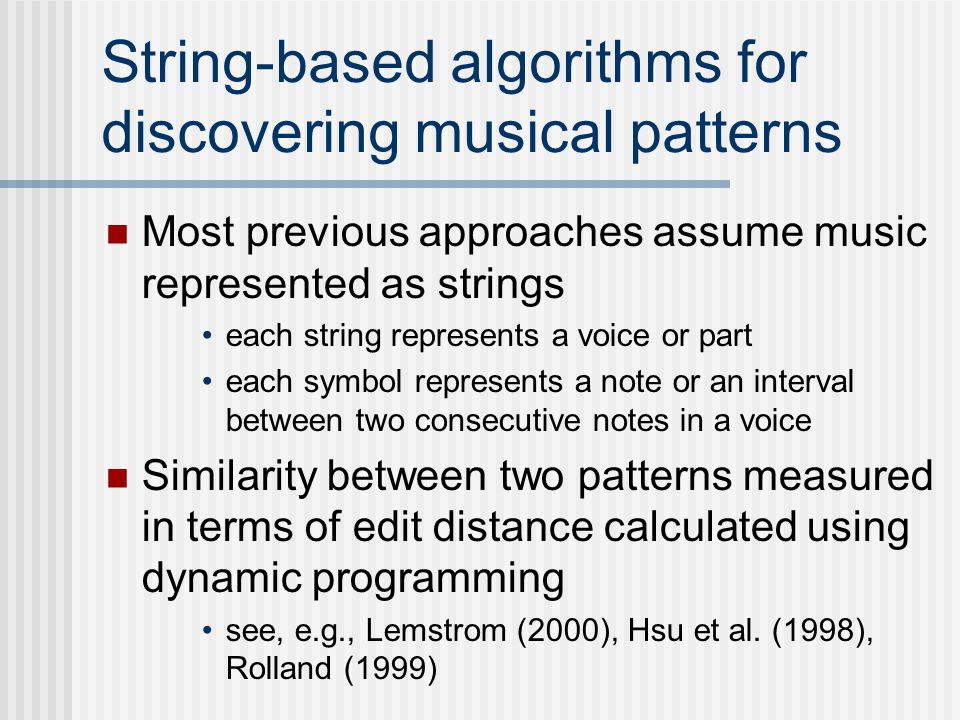 String-based algorithms for discovering musical patterns

■ Most previous approaches assume music represented as strings

• each string represents a voice or part
• each symbol represents a note or an interval between two consecutive notes in a voice

■ Similarity between two patterns measured in terms of edit distance calculated using dynamic programming

• see, e.g., Lemstrom (2000), Hsu et al. (1998), Rolland (1999)